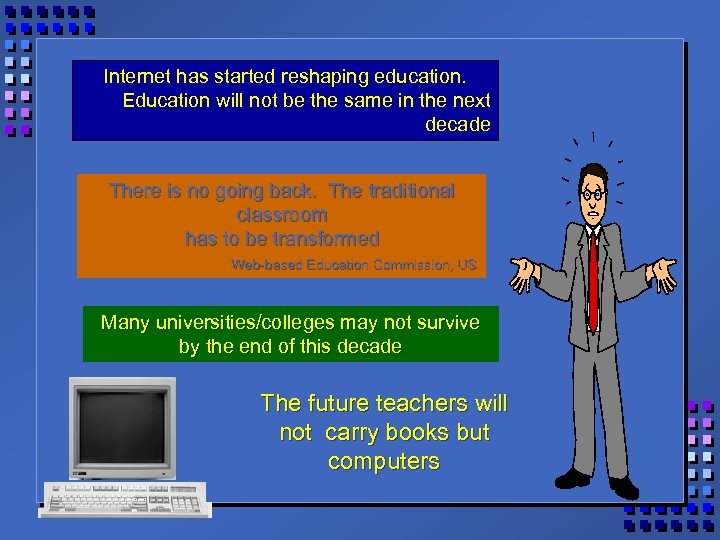 Internet has started reshaping education. Education will not be the same in the next decade

There is no going back. The traditional classroom has to be transformed

Web-based Education Commission, US

Many universities/colleges may not survive by the end of this decade

The future teachers will not carry books but computers